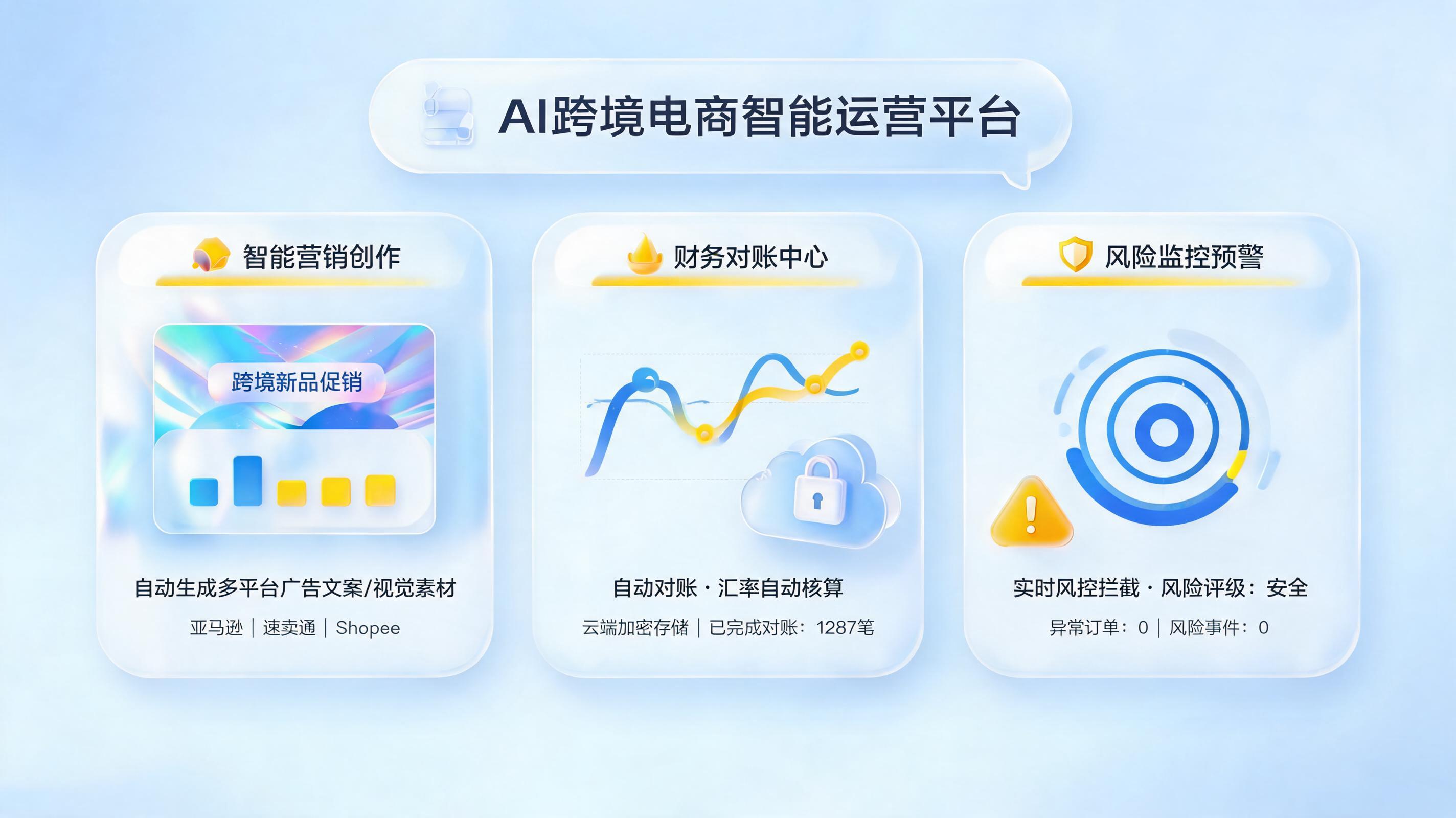 AI跨境电商智能运营平台

智能营销创作

跨境新品促销

自动生成多平台广告文案/视觉素材

亚马逊 | 速卖通 | Shopee

财务对账中心

自动对账 · 汇率自动核算

云端加密存储 | 已完成对账：1287笔

风险监控预警

实时风控拦截 · 风险评级：安全

异常订单：0 | 风险事件：0